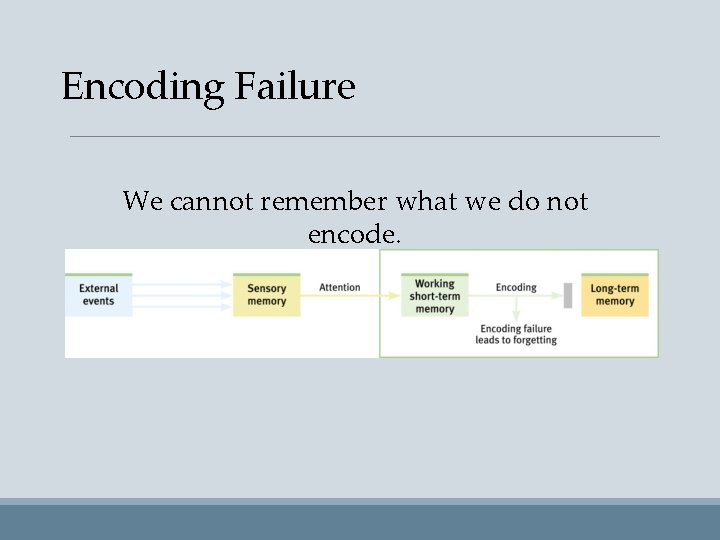 Encoding Failure

We cannot remember what we do not encode.

External events

Sensory memory

Attention

Working short-term memory

Encoding

Long-term memory

Encoding failure leads to forgetting